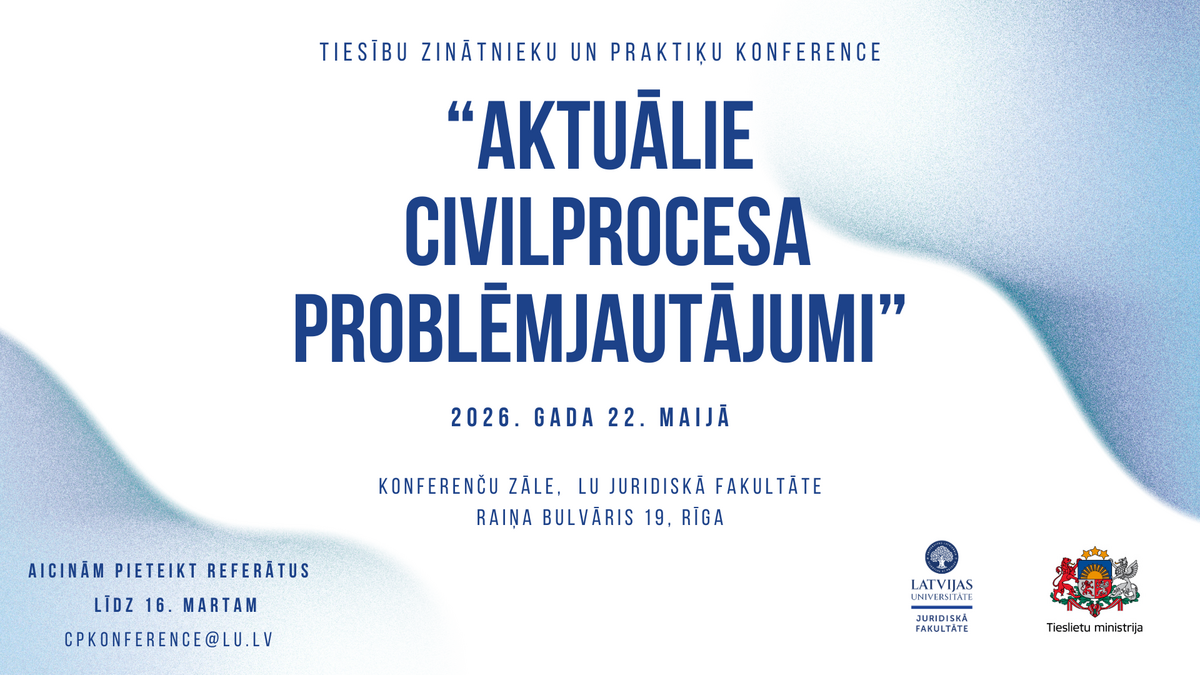 TIESĪBU ZINĀTNIEKU UN PRAKTIĶU KONFERENCE

“AKTUĀLIE CIVILPROCESA PROBLĒMJAUTĀJUMI”

2026. GADA 22. MAIJĀ

KONFERENČU ZĀLE, LU JURIDISKĀ FAKULTĀTE
RAIŅA BULVĀRIS 19, RĪGA

AICINĀM PIETEIKT REFERĀTUS
LĪDZ 16. MARTAM
CPKONFERENCE@LU.LV

LATVIJAS UNIVERSITĀTE
JURIDISKĀ FAKULTĀTE

Tieslietu ministrija